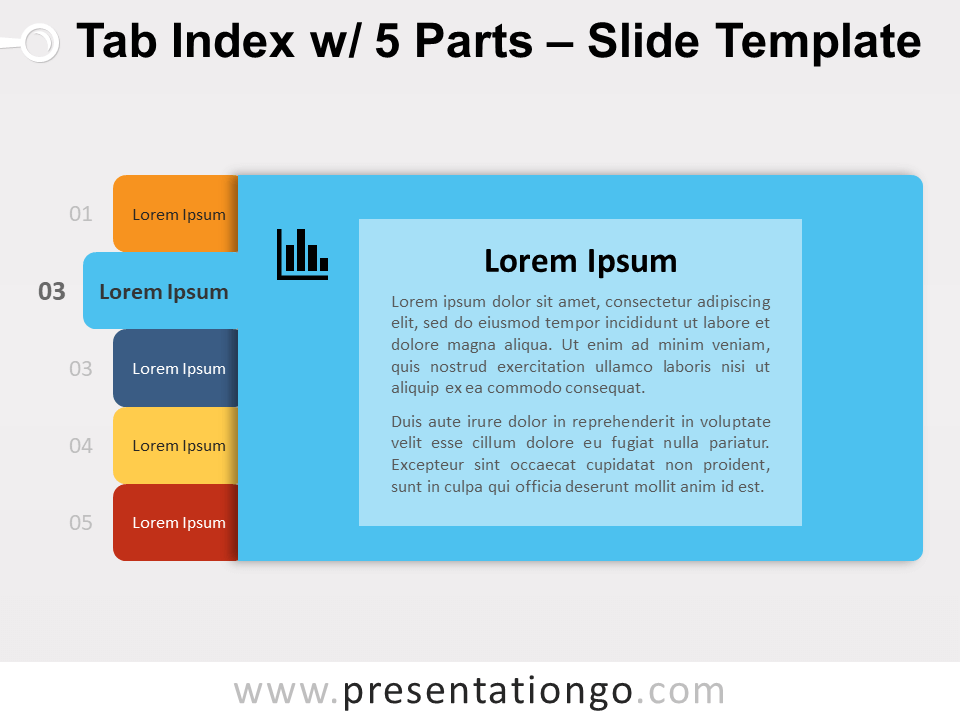 Tab Index w/ 5 Parts – Slide Template

01 Lorem Ipsum

03 Lorem Ipsum

03 Lorem Ipsum

04 Lorem Ipsum

05 Lorem Ipsum

Lorem Ipsum

Lorem ipsum dolor sit amet, consectetur adipiscing elit, sed do eiusmod tempor incididunt ut labore et dolore magna aliqua. Ut enim ad minim veniam, quis nostrud exercitation ullamco laboris nisi ut aliquip ex ea commodo consequat.

Duis aute irure dolor in reprehenderit in voluptate velit esse cillum dolore eu fugiat nulla pariatur. Excepteur sint occaecat cupidatat non proident, sunt in culpa qui officia deserunt mollit anim id est.

www.presentationgo.com